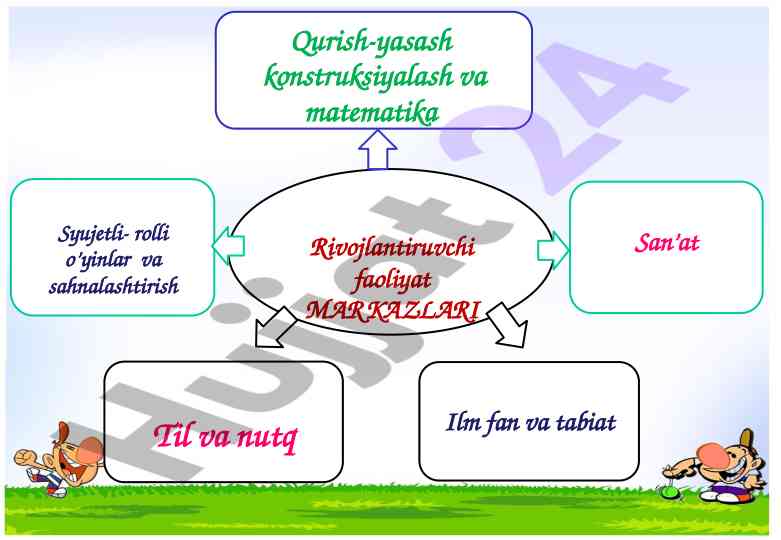 Qurish-yasash konstruksiyalash va matematika

Syujetli- rolli o'yinlar va sahnalashtirish

Rivojlantiruvchi faoliyat MARKAZLARI

San'at

Til va nutq

Ilm fan va tabiat

Hujjat 24